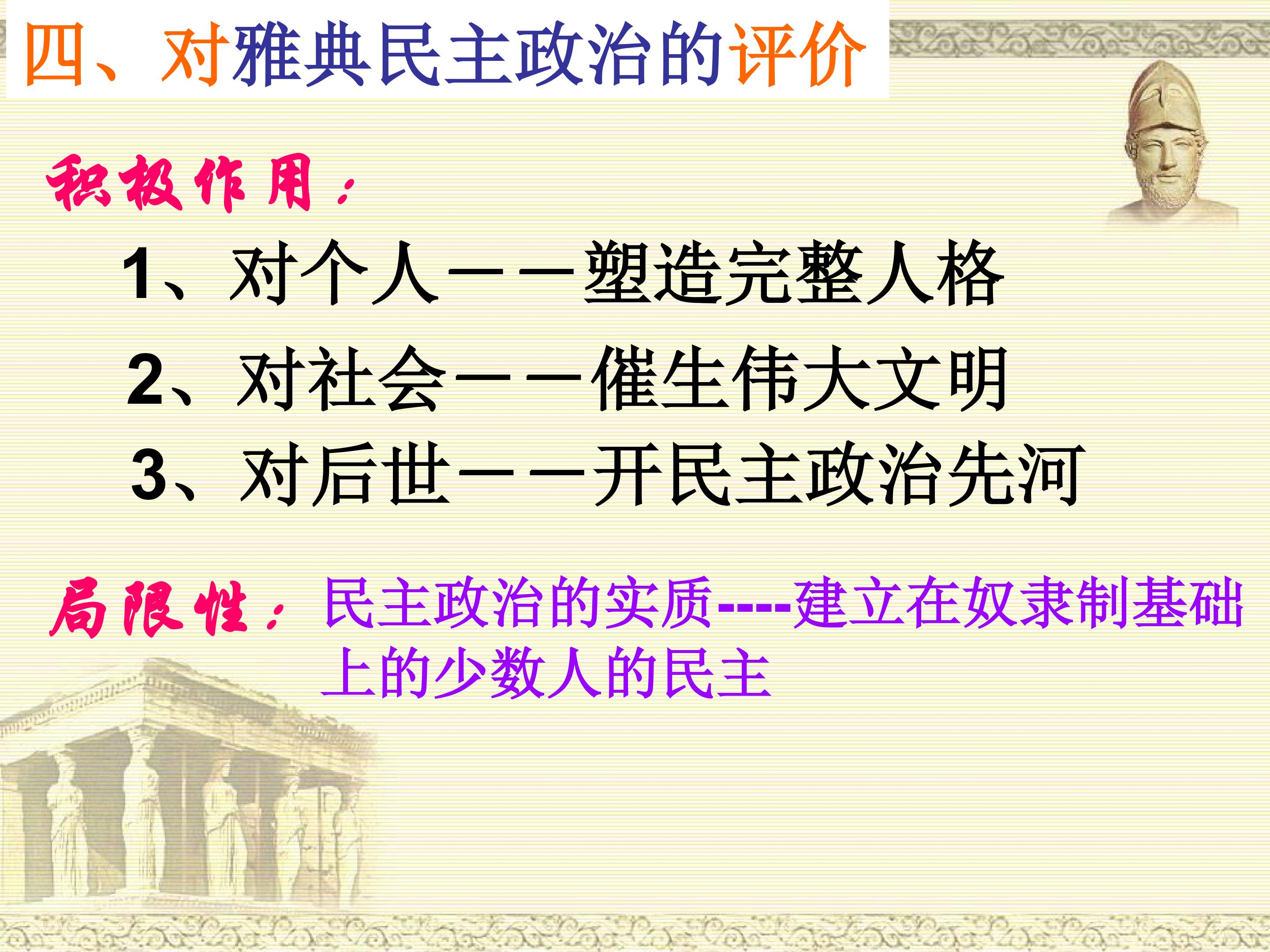 四、对雅典民主政治的评价

积极作用：

1、对个人——塑造完整人格

2、对社会——催生伟大文明

3、对后世——开民主政治先河

局限性：民主政治的实质----建立在奴隶制基础上的少数人的民主